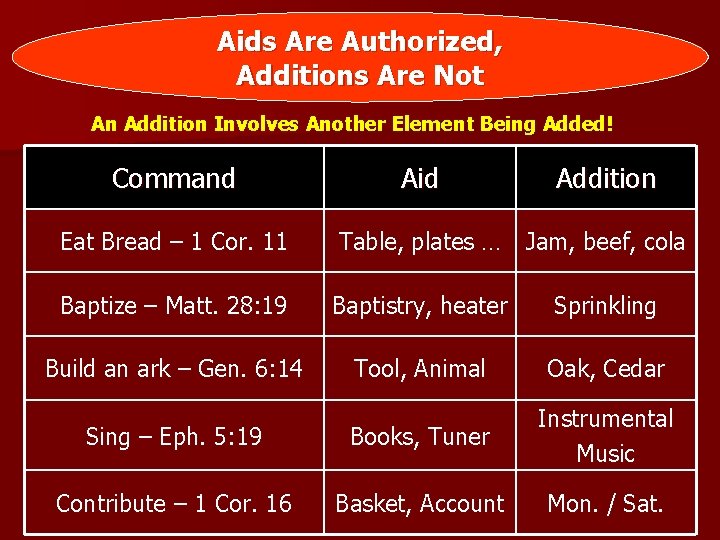 Aids Are Authorized, Additions Are Not

An Addition Involves Another Element Being Added!

| Command | Aid | Addition |
|---|---|---|
| Eat Bread – 1 Cor. 11 | Table, plates … | Jam, beef, cola |
| Baptize – Matt. 28:19 | Baptistry, heater | Sprinkling |
| Build an ark – Gen. 6:14 | Tool, Animal | Oak, Cedar |
| Sing – Eph. 5:19 | Books, Tuner | Instrumental Music |
| Contribute – 1 Cor. 16 | Basket, Account | Mon. / Sat. |